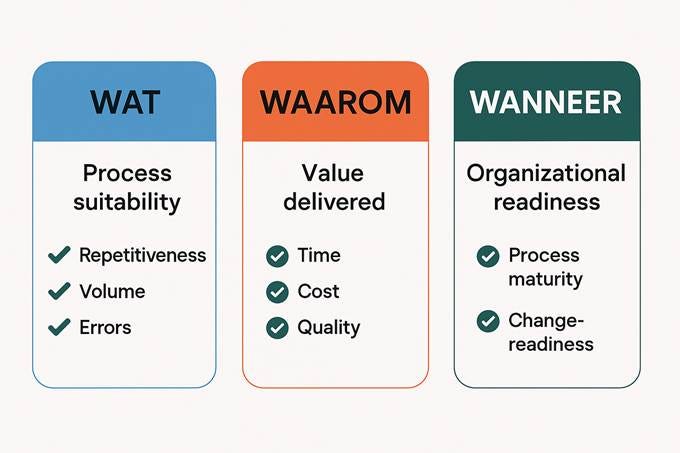 WAT

Process suitability

Repetitiveness

Volume

Errors

WAAROM

Value delivered

Time

Cost

Quality

WANNEER

Organizational readiness

Process maturity

Change-readiness